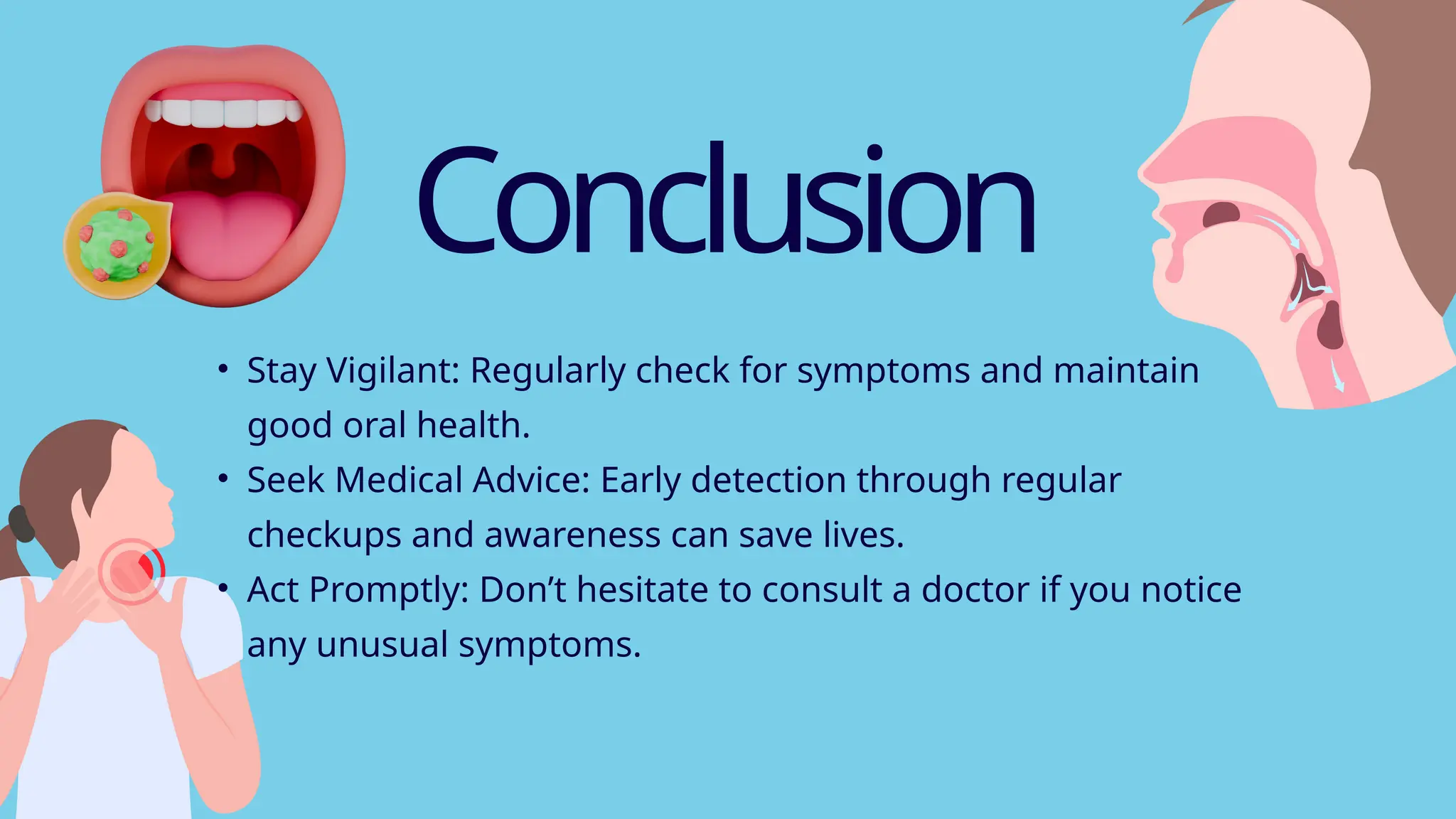 Conclusion

• Stay Vigilant: Regularly check for symptoms and maintain good oral health.
• Seek Medical Advice: Early detection through regular checkups and awareness can save lives.
• Act Promptly: Don’t hesitate to consult a doctor if you notice any unusual symptoms.